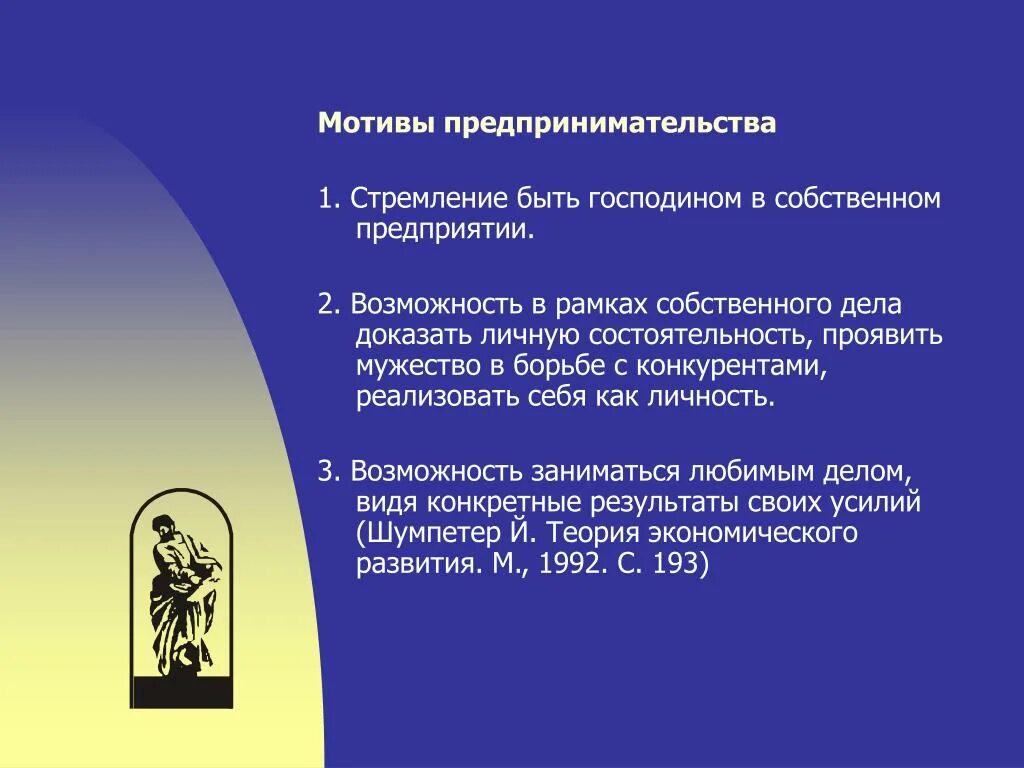 Мотивы предпринимательства

1. Стремление быть господином в собственном предприятии.

2. Возможность в рамках собственного дела доказать личную состоятельность, проявить мужество в борьбе с конкурентами, реализовать себя как личность.

3. Возможность заниматься любимым делом, видя конкретные результаты своих усилий (Шумпетер Й. Теория экономического развития. М., 1992. С. 193)